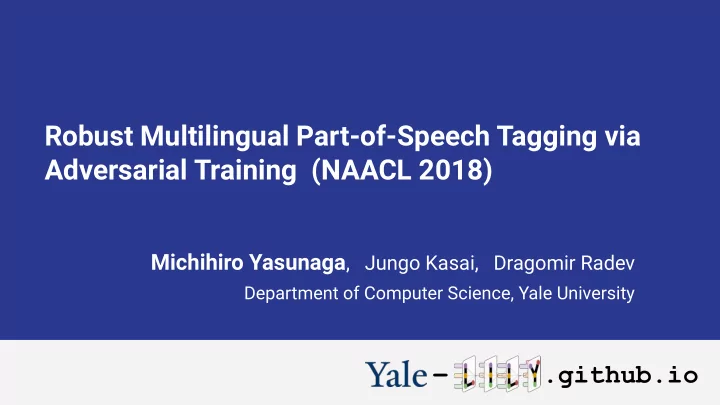 Robust Multilingual Part-of-Speech Tagging via Adversarial Training (NAACL 2018)

Michihiro Yasunaga, Jungo Kasai, Dragomir Radev
Department of Computer Science, Yale University

Yale-LILY.github.io